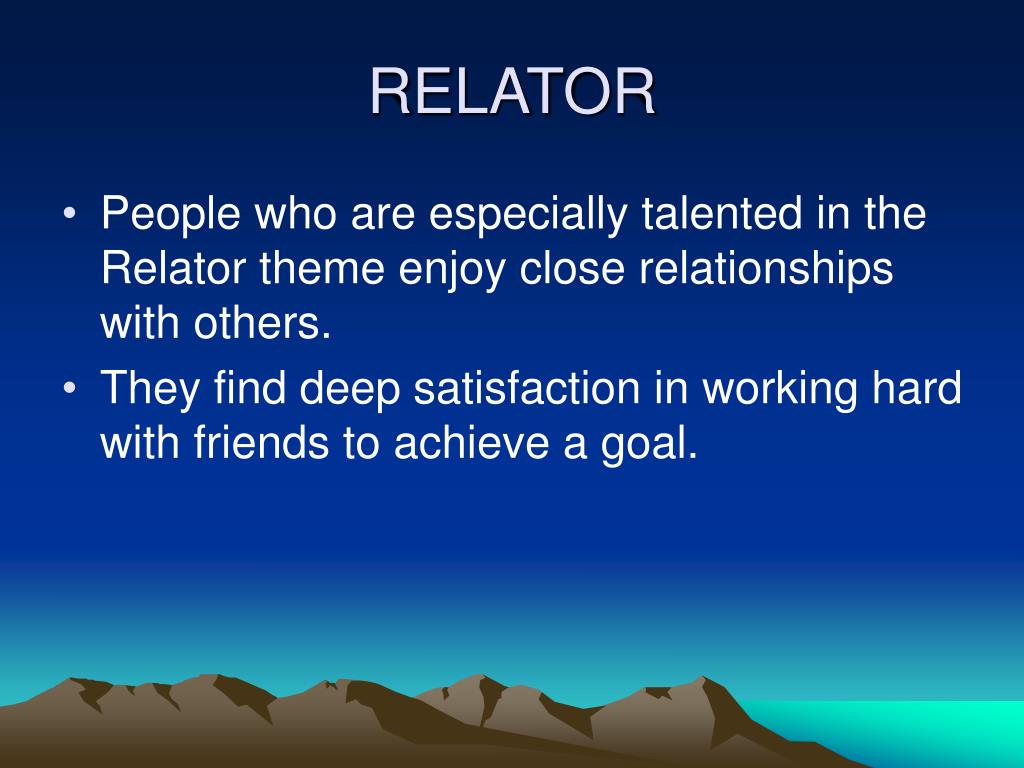 RELATOR

• People who are especially talented in the Relator theme enjoy close relationships with others.
• They find deep satisfaction in working hard with friends to achieve a goal.